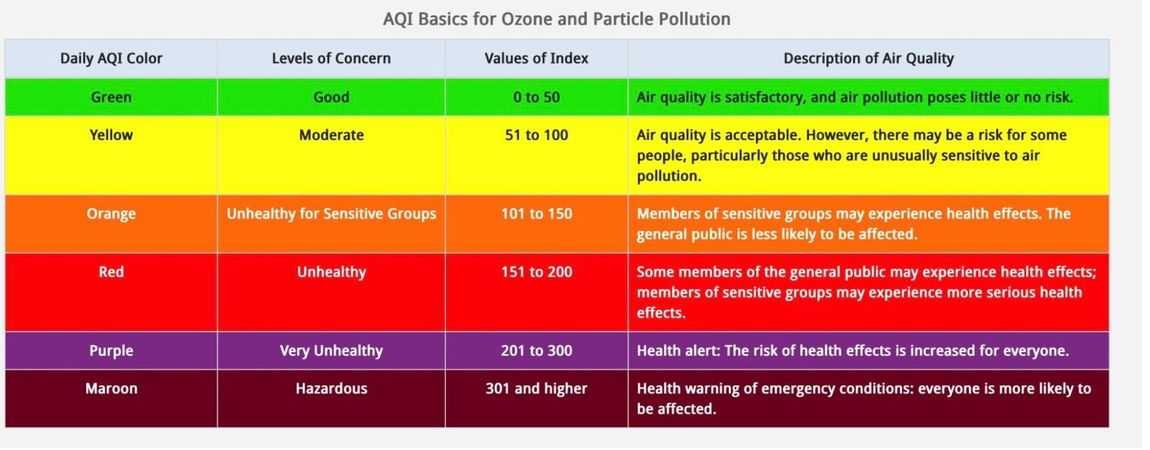 AQI Basics for Ozone and Particle Pollution

| Daily AQI Color | Levels of Concern | Values of Index | Description of Air Quality |
|---|---|---|---|
| Green | Good | 0 to 50 | Air quality is satisfactory, and air pollution poses little or no risk. |
| Yellow | Moderate | 51 to 100 | Air quality is acceptable. However, there may be a risk for some people, particularly those who are unusually sensitive to air pollution. |
| Orange | Unhealthy for Sensitive Groups | 101 to 150 | Members of sensitive groups may experience health effects. The general public is less likely to be affected. |
| Red | Unhealthy | 151 to 200 | Some members of the general public may experience health effects; members of sensitive groups may experience more serious health effects. |
| Purple | Very Unhealthy | 201 to 300 | Health alert: The risk of health effects is increased for everyone. |
| Maroon | Hazardous | 301 and higher | Health warning of emergency conditions: everyone is more likely to be affected. |